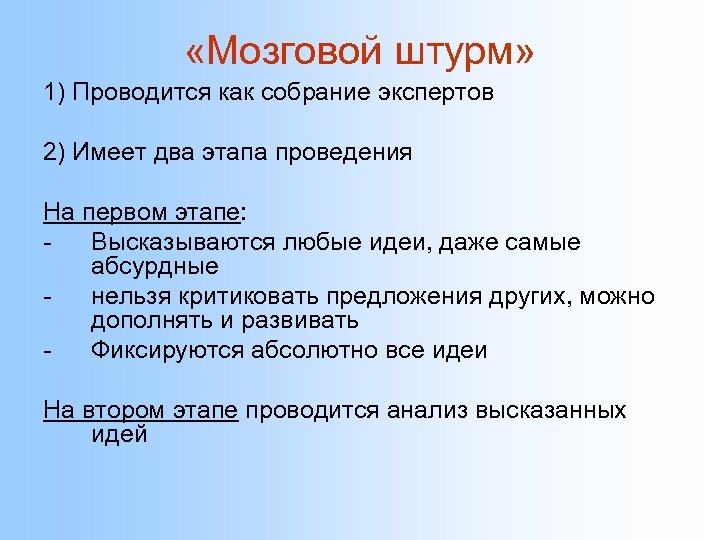 «Мозговой штурм»

1) Проводится как собрание экспертов

2) Имеет два этапа проведения

На первом этапе:
- Высказываются любые идеи, даже самые абсурдные
- нельзя критиковать предложения других, можно дополнять и развивать
- Фиксируются абсолютно все идеи

На втором этапе проводится анализ высказанных идей